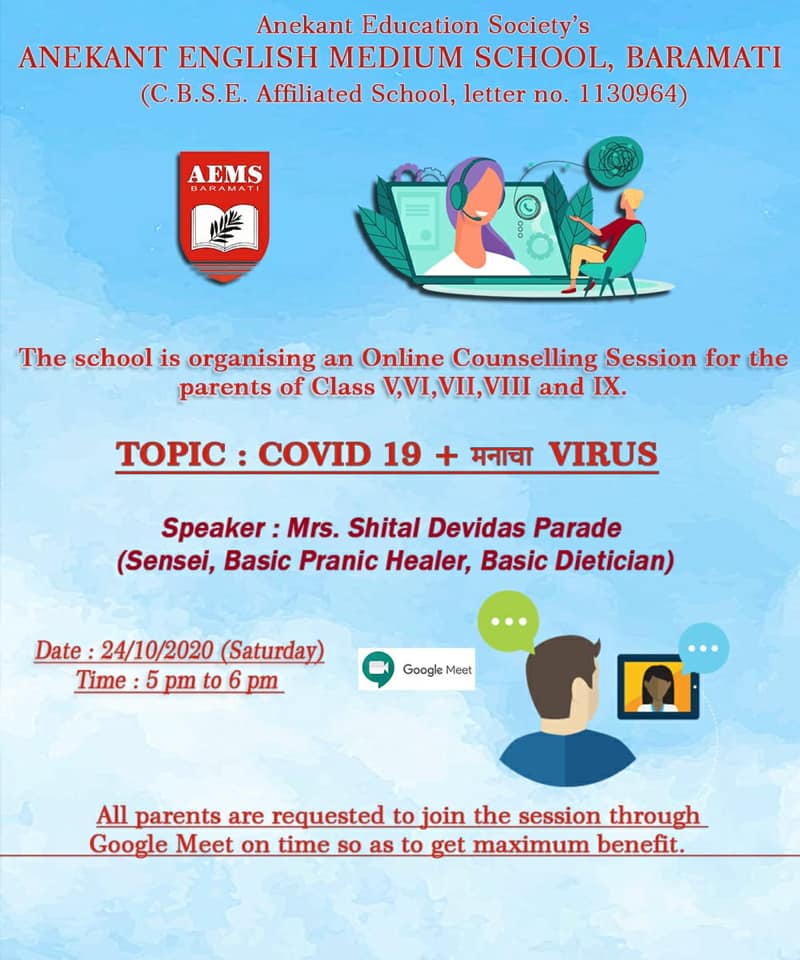 Anekant Education Society's
ANEKANT ENGLISH MEDIUM SCHOOL, BARAMATI
(C.B.S.E. Affiliated School, letter no. 1130964)

AEMS
BARAMATI

The school is organising an Online Counselling Session for the parents of Class V,VI,VII,VIII and IX.

TOPIC : COVID 19 + मनाचा VIRUS

Speaker : Mrs. Shital Devidas Parade
(Sensei, Basic Pranic Healer, Basic Dietician)

Date : 24/10/2020 (Saturday)
Time : 5 pm to 6 pm

Google Meet

All parents are requested to join the session through Google Meet on time so as to get maximum benefit.